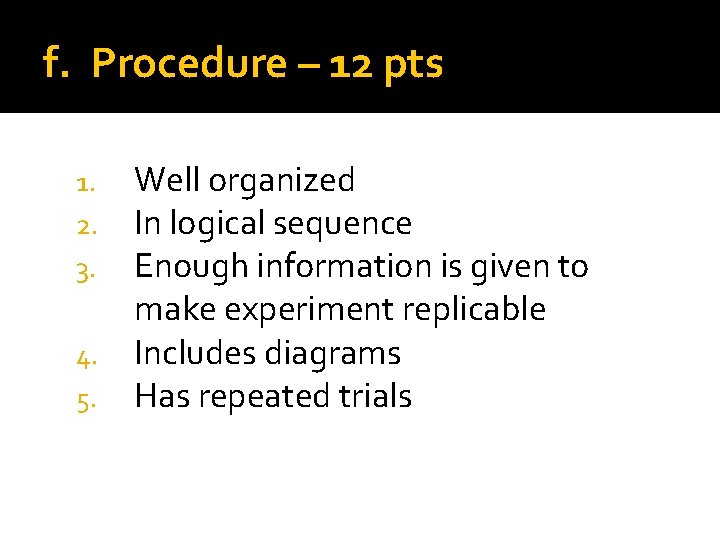 f. Procedure – 12 pts

1. Well organized
2. In logical sequence
3. Enough information is given to make experiment replicable
4. Includes diagrams
5. Has repeated trials